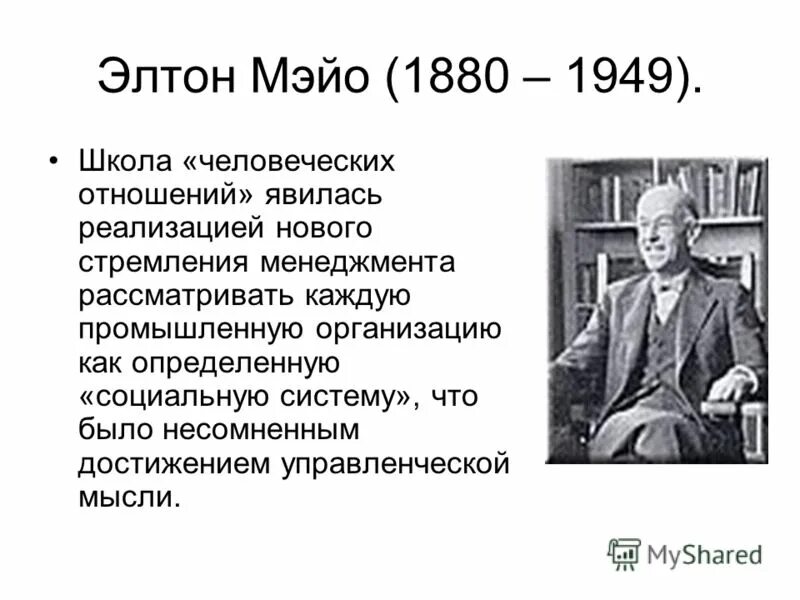 Элтон Мэйо (1880 – 1949).

• Школа «человеческих отношений» явилась реализацией нового стремления менеджмента рассматривать каждую промышленную организацию как определенную «социальную систему», что было несомненным достижением управленческой мысли.

MyShared